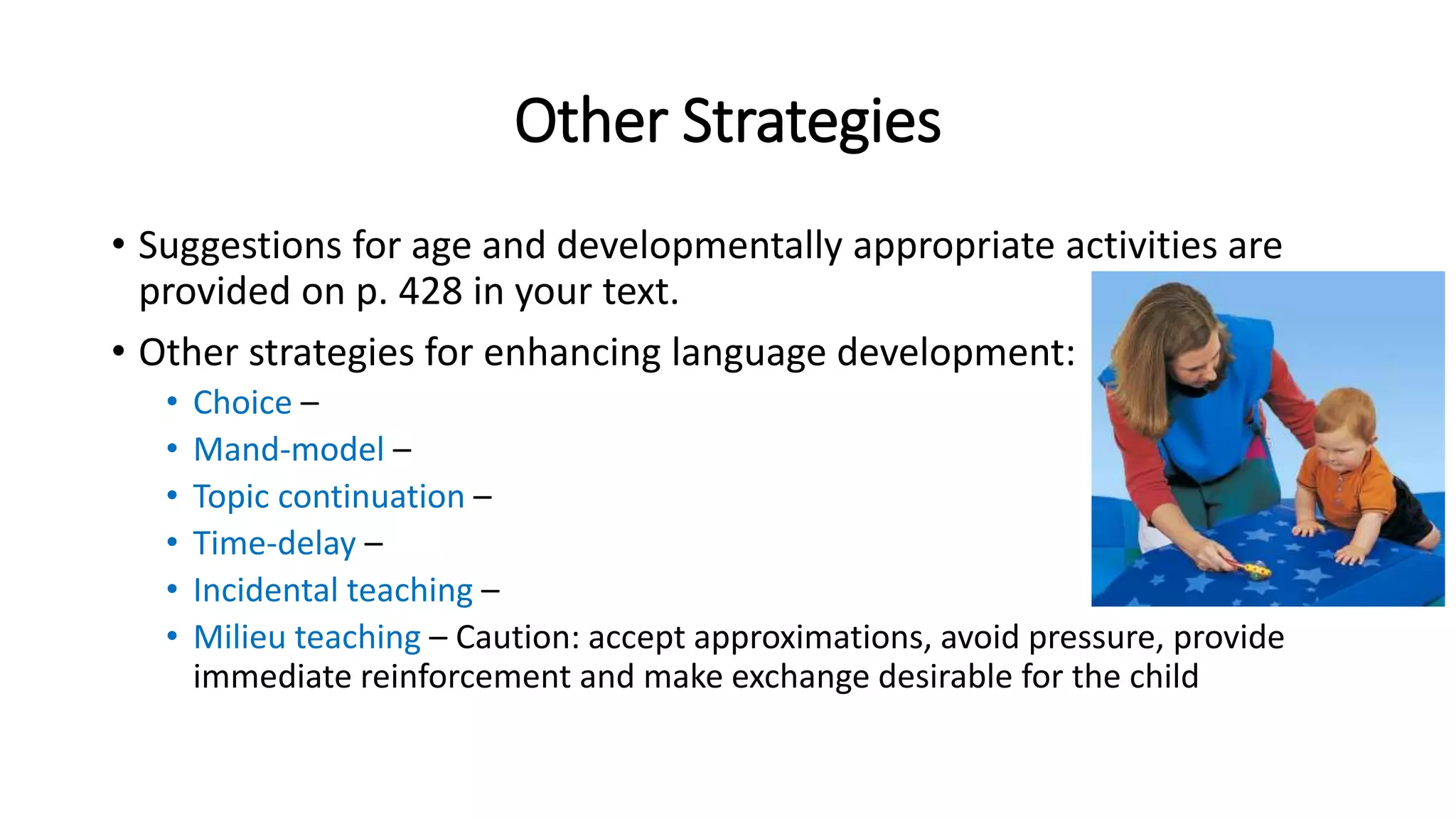 Other Strategies

• Suggestions for age and developmentally appropriate activities are provided on p. 428 in your text.

• Other strategies for enhancing language development:
  • Choice –
  • Mand-model –
  • Topic continuation –
  • Time-delay –
  • Incidental teaching –
  • Milieu teaching – Caution: accept approximations, avoid pressure, provide immediate reinforcement and make exchange desirable for the child